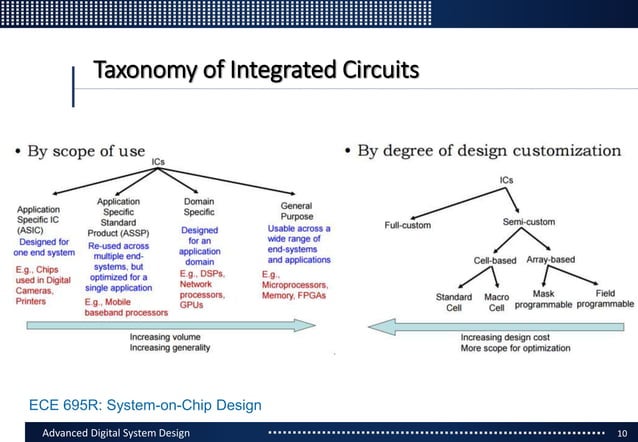 Taxonomy of Integrated Circuits

• By scope of use

ICs

Application Specific IC (ASIC)
Designed for one end system
E.g., Chips used in Digital Cameras, Printers

Application Specific Standard Product (ASSP)
Re-used across multiple end-systems, but optimized for a single application
E.g., Mobile baseband processors

Domain Specific
Designed for an application domain
E.g., DSPs, Network processors, GPUs

General Purpose
Usable across a wide range of end-systems and applications
E.g., Microprocessors, Memory, FPGAs

Increasing volume
Increasing generality

• By degree of design customization

ICs

Full-custom

Semi-custom

Cell-based

Array-based

Standard Cell

Macro Cell

Mask programmable

Field programmable

Increasing design cost
More scope for optimization

ECE 695R: System-on-Chip Design

Advanced Digital System Design

10